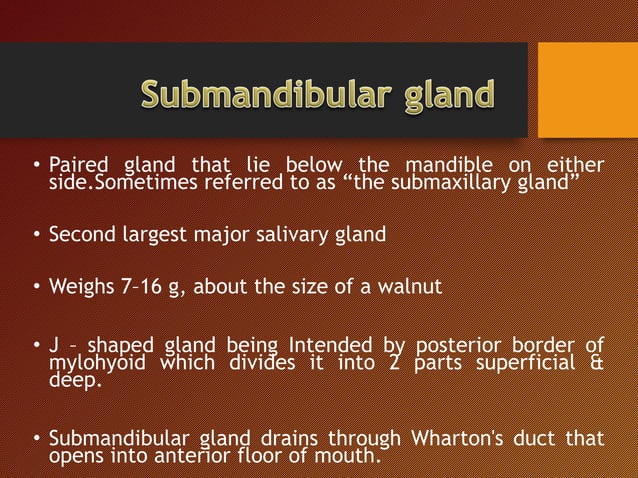 Submandibular gland

• Paired gland that lie below the mandible on either side.Sometimes referred to as “the submaxillary gland”

• Second largest major salivary gland

• Weighs 7–16 g, about the size of a walnut

• J – shaped gland being Intended by posterior border of mylohyoid which divides it into 2 parts superficial & deep.

• Submandibular gland drains through Wharton's duct that opens into anterior floor of mouth.